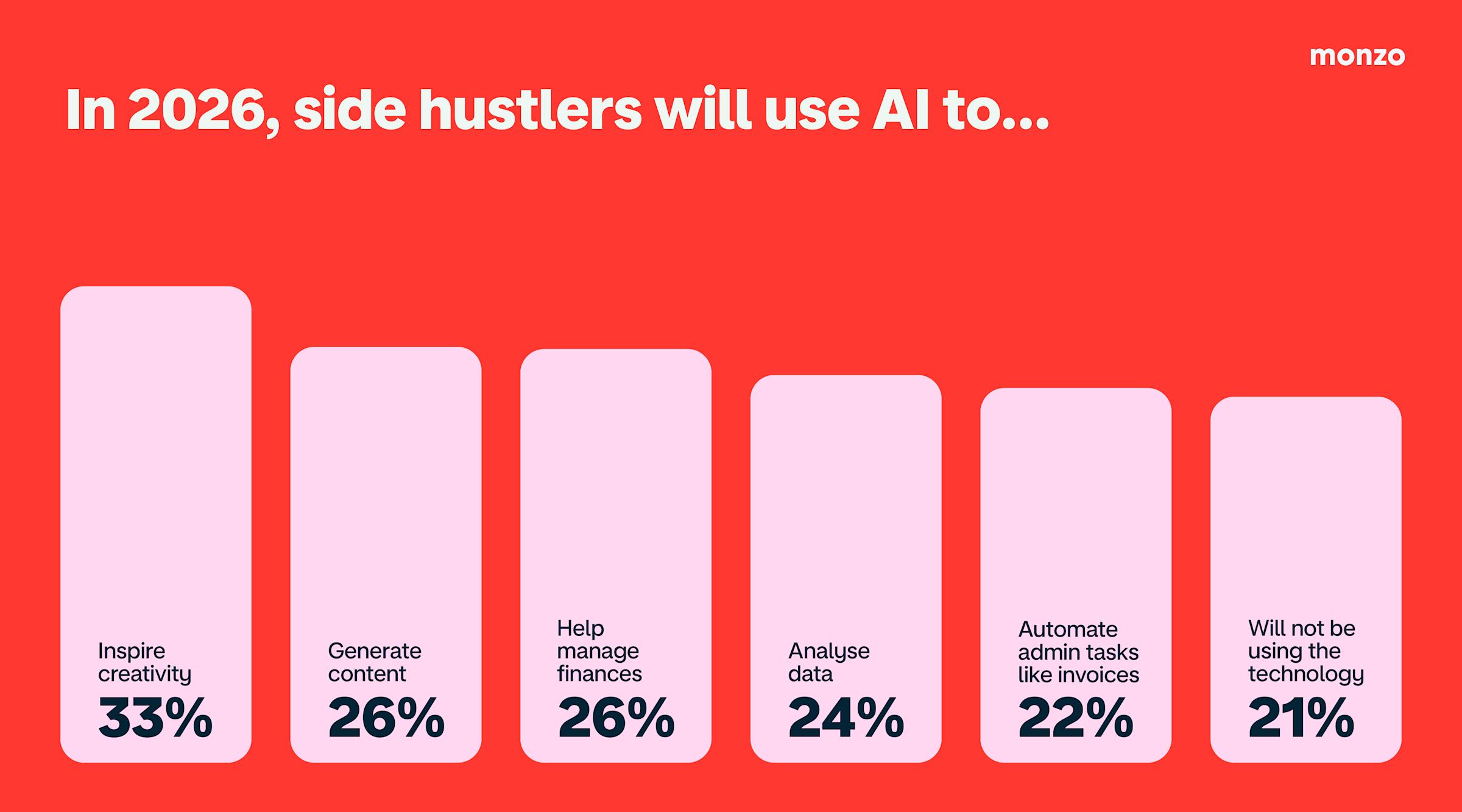 monzo

In 2026, side hustlers will use AI to...

Inspire creativity
33%

Generate content
26%

Help manage finances
26%

Analyse data
24%

Automate admin tasks like invoices
22%

Will not be using the technology
21%